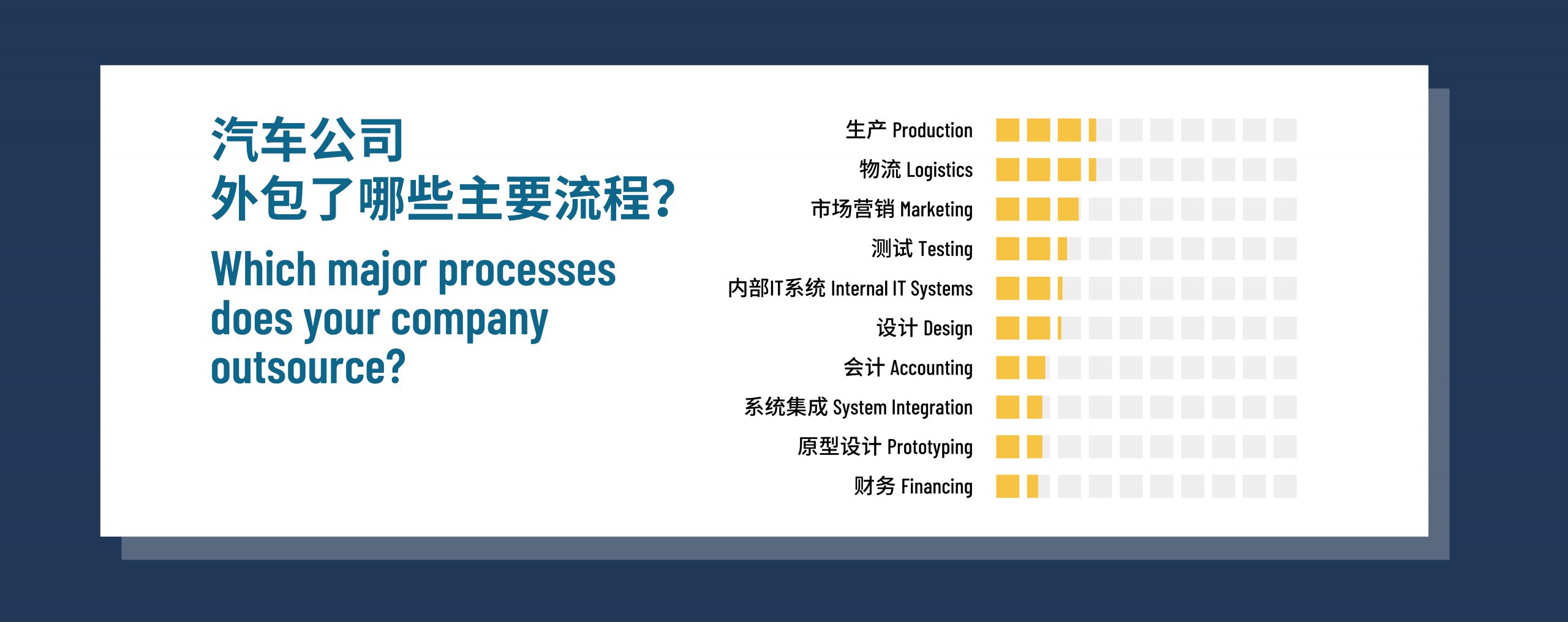 汽车公司
外包了哪些主要流程?

Which major processes does your company outsource?

生产 Production
物流 Logistics
市场营销 Marketing
测试 Testing
内部IT系统 Internal IT Systems
设计 Design
会计 Accounting
系统集成 System Integration
原型设计 Prototyping
财务 Financing